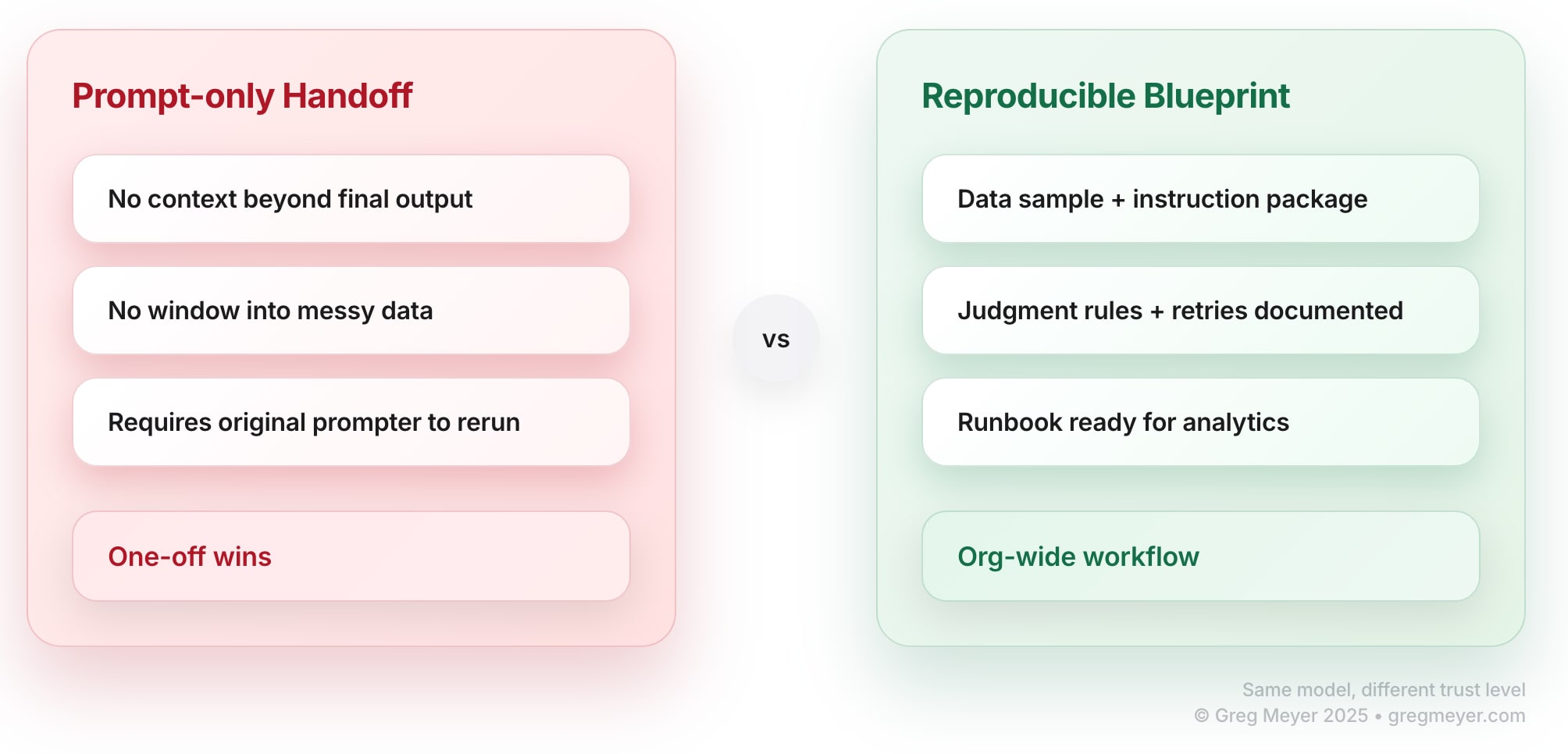 Prompt-only Handoff

No context beyond final output

No window into messy data

Requires original prompter to rerun

One-off wins

vs

Reproducible Blueprint

Data sample + instruction package

Judgment rules + retries documented

Runbook ready for analytics

Org-wide workflow

Same model, different trust level
© Greg Meyer 2025 • gregmeyer.com